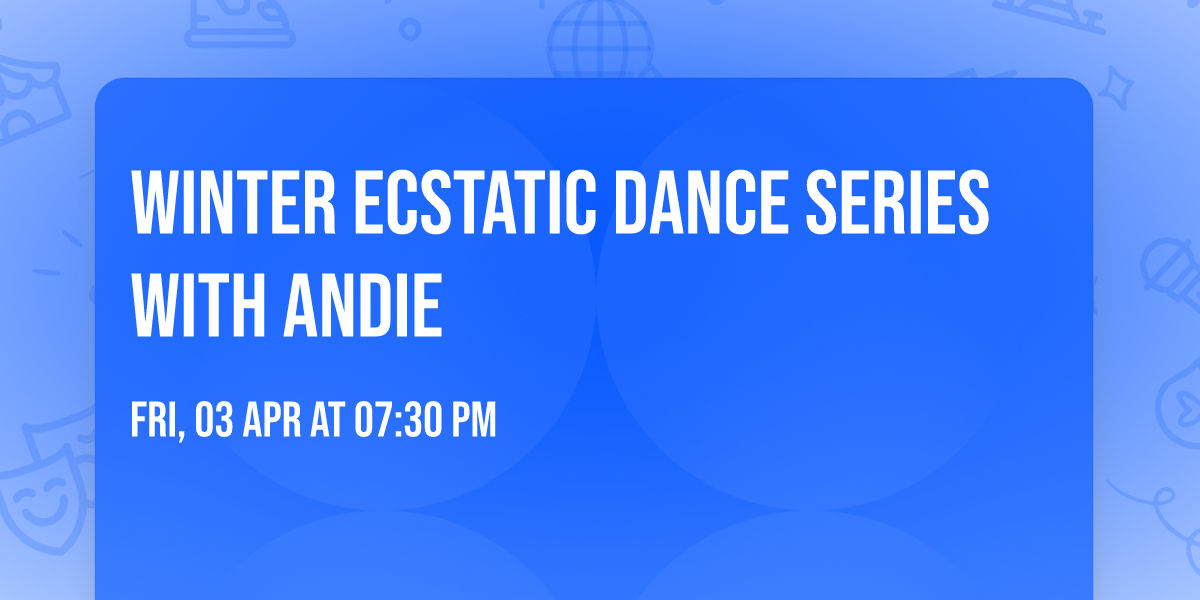 WINTER ECSTATIC DANCE SERIES WITH ANDIE

FRI, 03 APR AT 07:30 PM